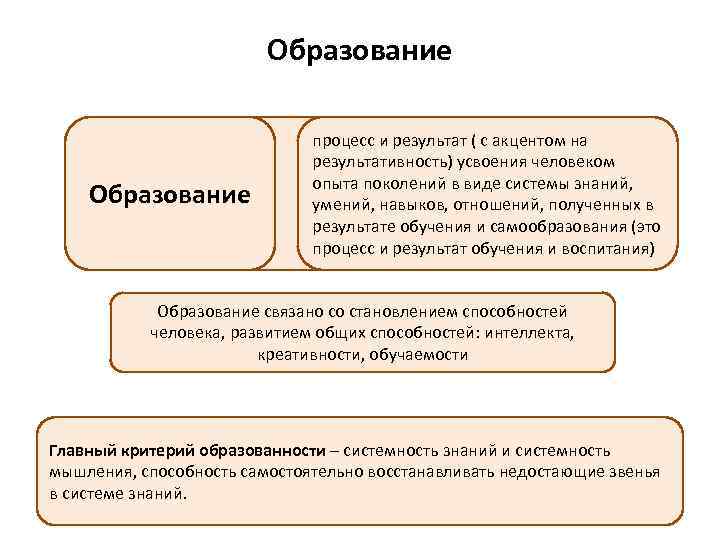 Образование

Образование

процесс и результат ( с акцентом на результативность) усвоения человеком опыта поколений в виде системы знаний, умений, навыков, отношений, полученных в результате обучения и самообразования (это процесс и результат обучения и воспитания)

Образование связано со становлением способностей человека, развитием общих способностей: интеллекта, креативности, обучаемости

Главный критерий образованности – системность знаний и системность мышления, способность самостоятельно восстанавливать недостающие звенья в системе знаний.